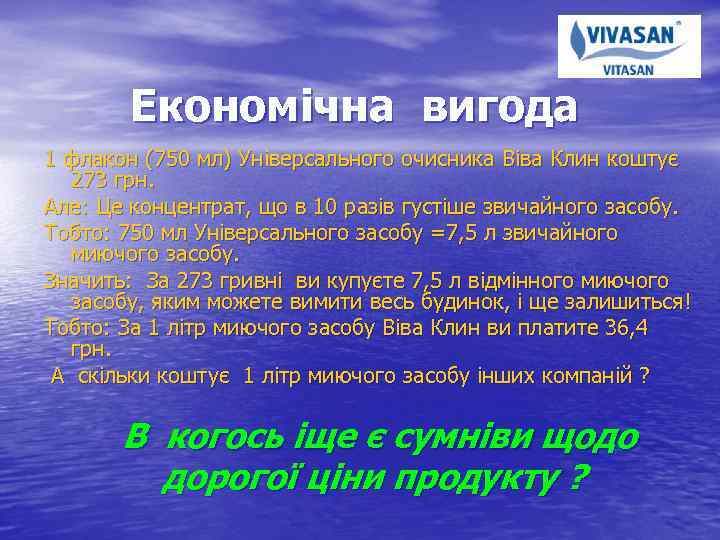 VIVASAN®
VITASAN

Економічна вигода

1 флакон (750 мл) Універсального очисника Віва Клин коштує 273 грн.

Але: Це концентрат, що в 10 разів густіше звичайного засобу.

Тобто: 750 мл Універсального засобу =7,5 л звичайного миючого засобу.

Значить: За 273 гривні ви купуєте 7,5 л відмінного миючого засобу, яким можете вимити весь будинок, і ще залишиться!

Тобто: За 1 літр миючого засобу Віва Клин ви платите 36,4 грн.

А скільки коштує 1 літр миючого засобу інших компаній ?

В когось іще є сумніви щодо дорогої ціни продукту ?